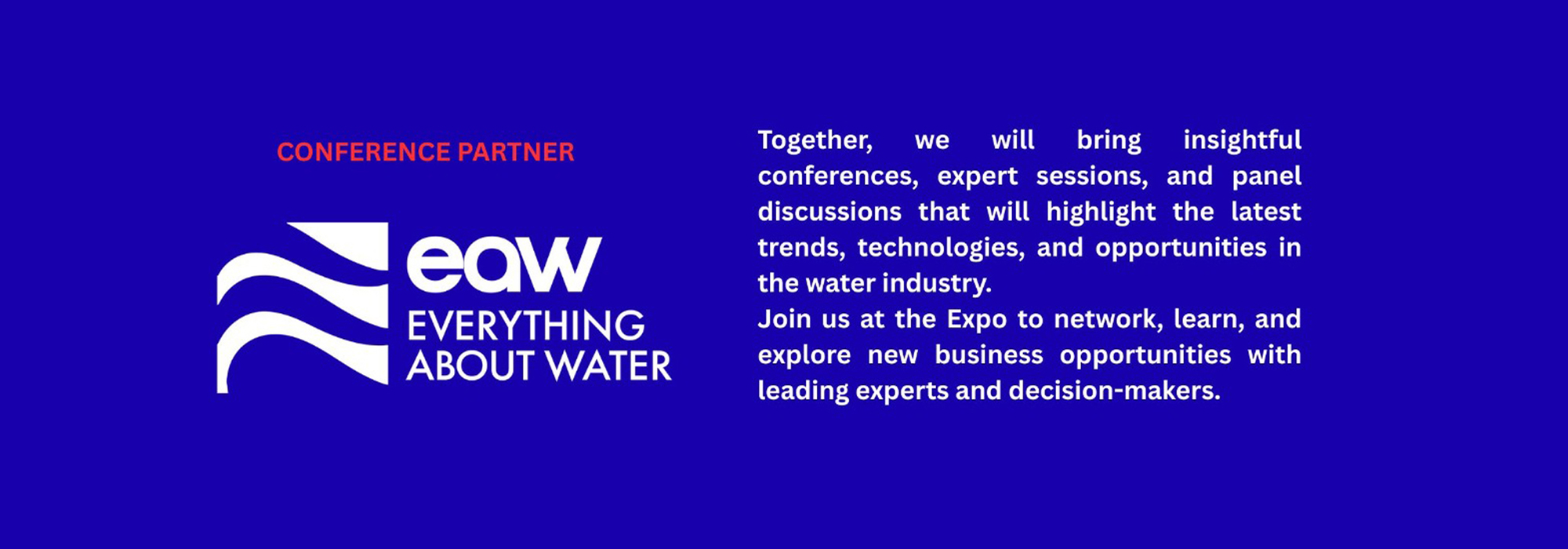 CONFERENCE PARTNER

eaw
EVERYTHING
ABOUT WATER

Together, we will bring insightful conferences, expert sessions, and panel discussions that will highlight the latest trends, technologies, and opportunities in the water industry.
Join us at the Expo to network, learn, and explore new business opportunities with leading experts and decision-makers.